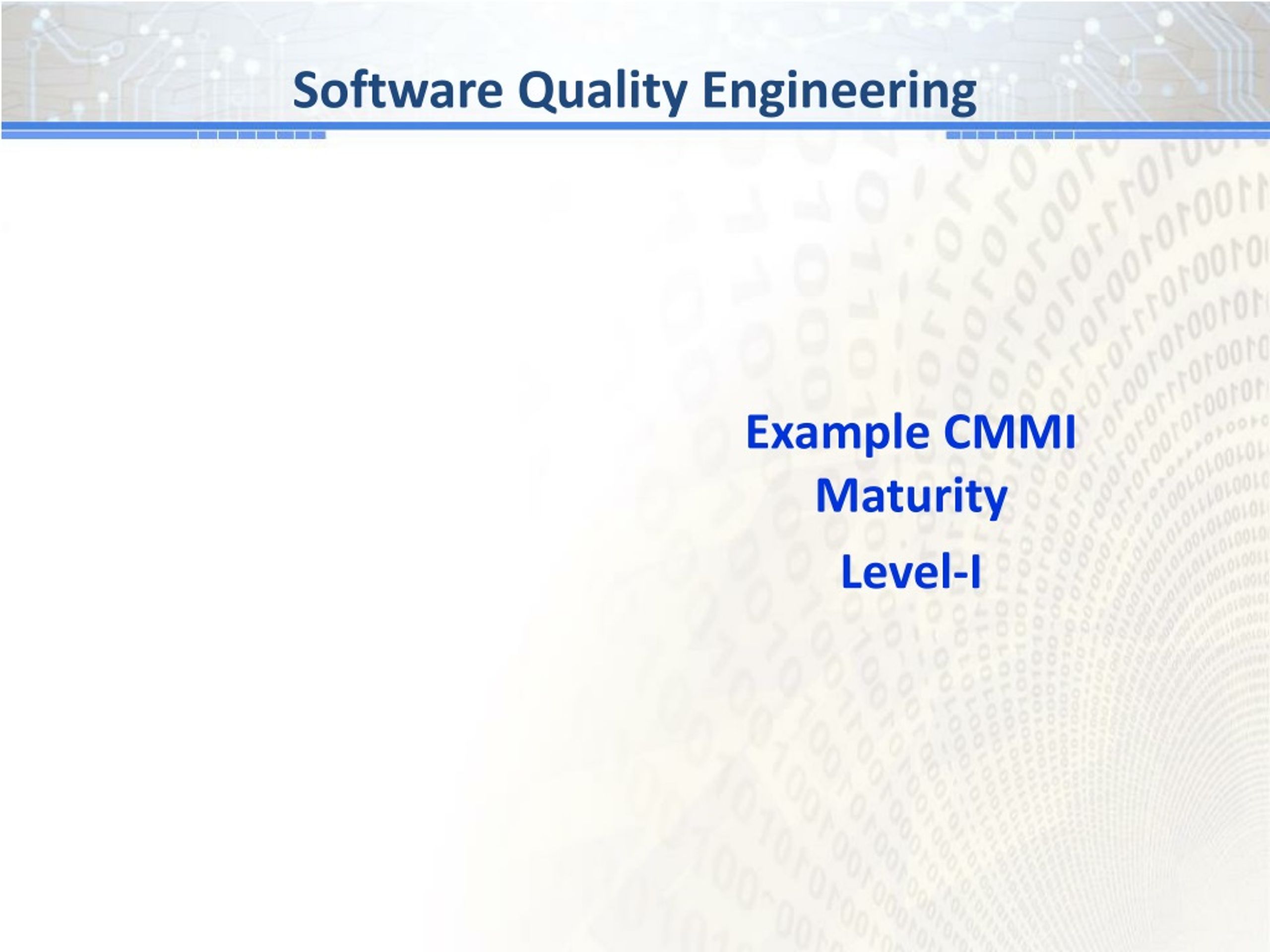 Software Quality Engineering

Example CMMI
Maturity
Level-I